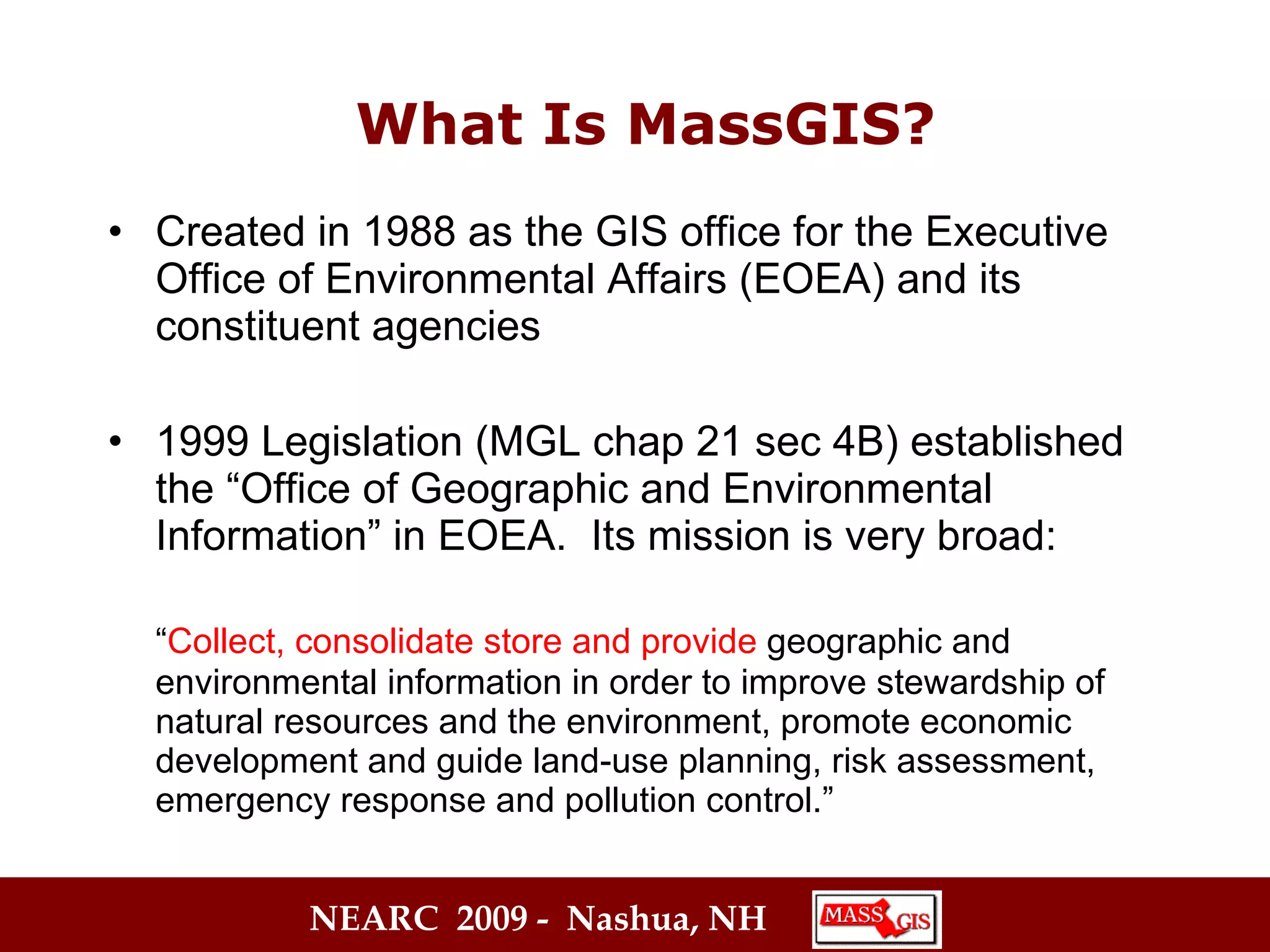 What Is MassGIS?

• Created in 1988 as the GIS office for the Executive Office of Environmental Affairs (EOEA) and its constituent agencies

• 1999 Legislation (MGL chap 21 sec 4B) established the “Office of Geographic and Environmental Information” in EOEA. Its mission is very broad:

“Collect, consolidate store and provide geographic and environmental information in order to improve stewardship of natural resources and the environment, promote economic development and guide land-use planning, risk assessment, emergency response and pollution control.”

NEARC 2009 - Nashua, NH

MASS GIS